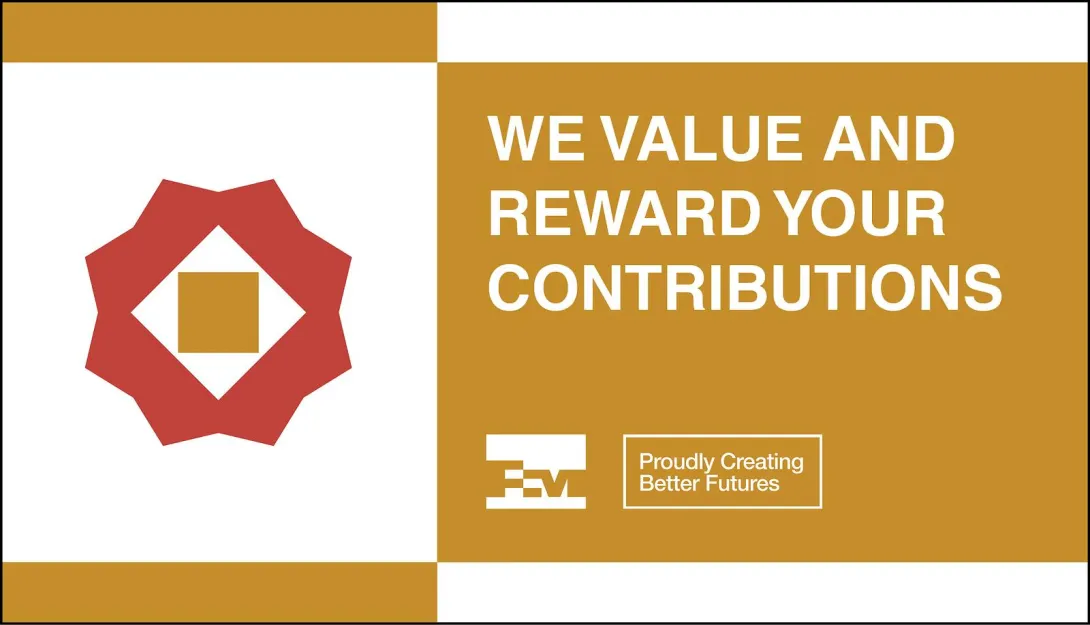 WE VALUE AND REWARD YOUR CONTRIBUTIONS

FM

Proudly Creating Better Futures